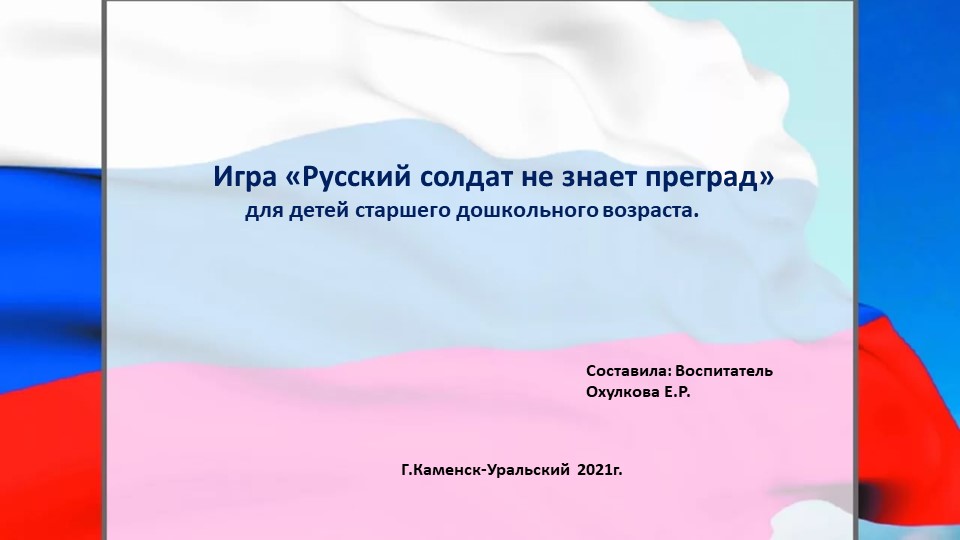 Игра «Русский солдат не знает преград»
для детей старшего дошкольного возраста.

Составила: Воспитатель
Охулкова Е.Р.

Г.Каменск-Уральский 2021г.